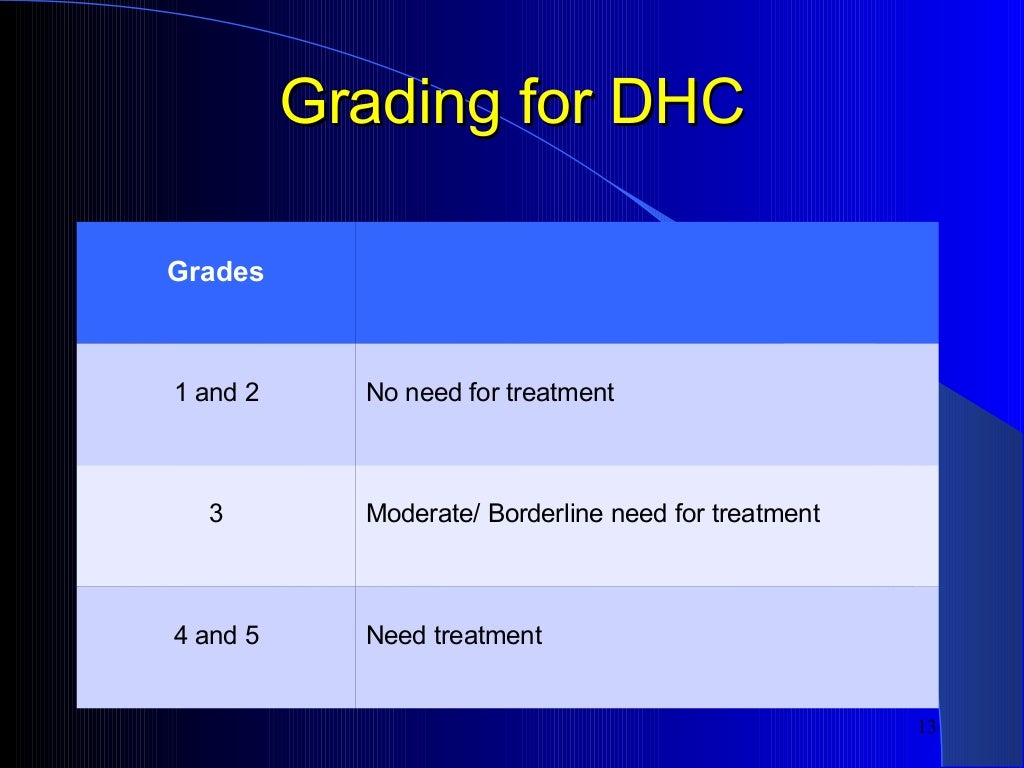 Grading for DHC

| Grades | |
|---|---|
| 1 and 2 | No need for treatment |
| 3 | Moderate/ Borderline need for treatment |
| 4 and 5 | Need treatment |

13